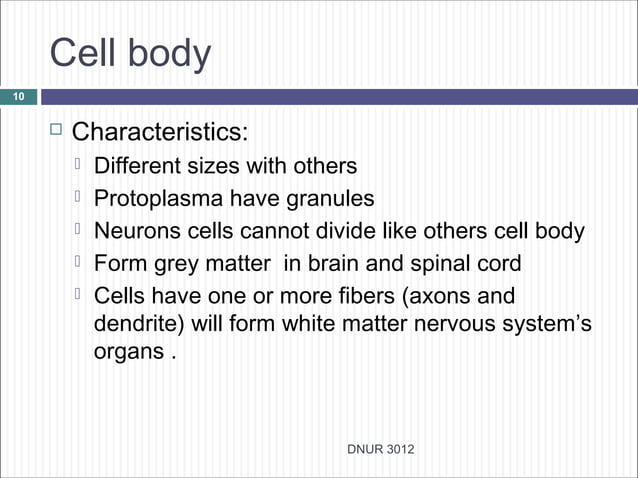 Cell body

10

Characteristics:
Different sizes with others
Protoplasma have granules
Neurons cells cannot divide like others cell body
Form grey matter in brain and spinal cord
Cells have one or more fibers (axons and dendrite) will form white matter nervous system's organs .

DNUR 3012